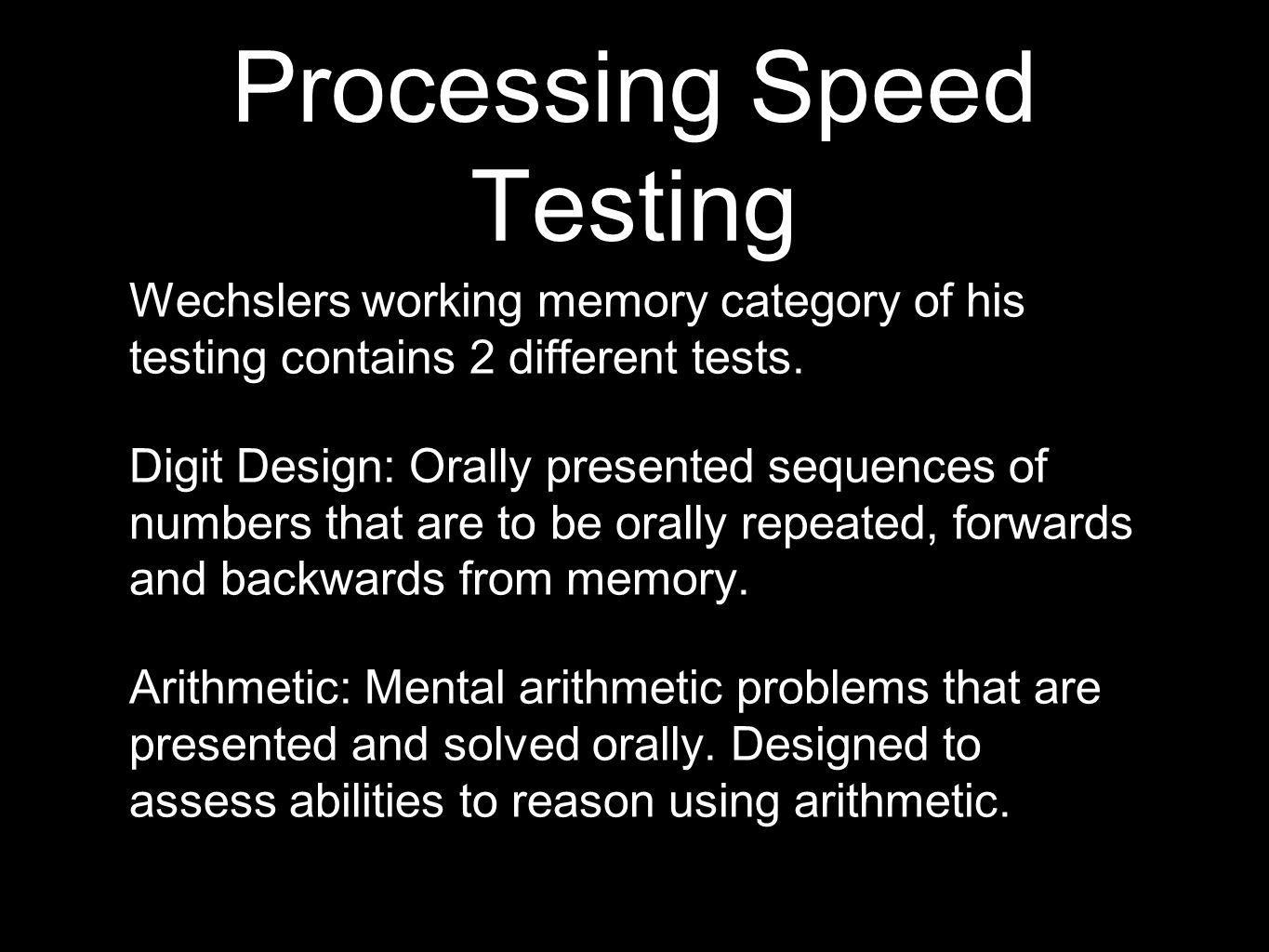 Processing Speed Testing

Wechslers working memory category of his testing contains 2 different tests.

Digit Design: Orally presented sequences of numbers that are to be orally repeated, forwards and backwards from memory.

Arithmetic: Mental arithmetic problems that are presented and solved orally. Designed to assess abilities to reason using arithmetic.